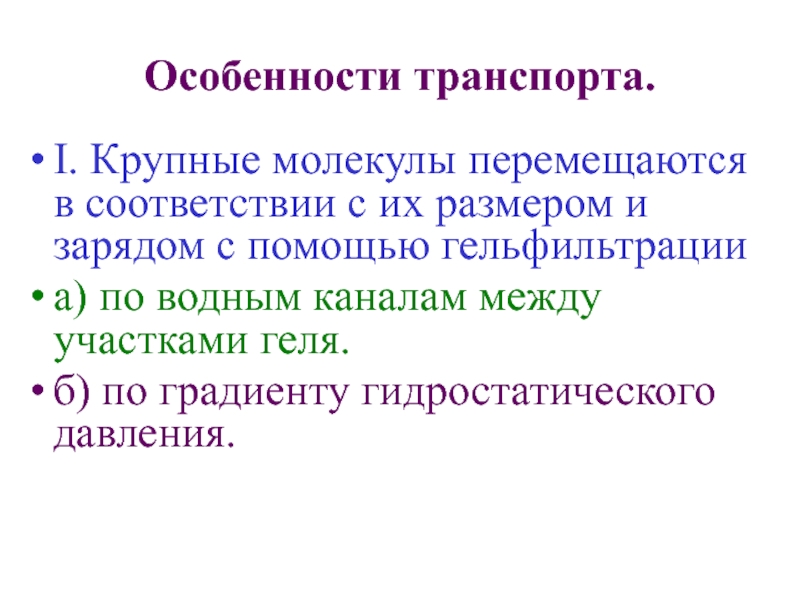 Особенности транспорта.

• I. Крупные молекулы перемещаются в соответствии с их размером и зарядом с помощью гельфильтрации

• а) по водным каналам между участками геля.

• б) по градиенту гидростатического давления.